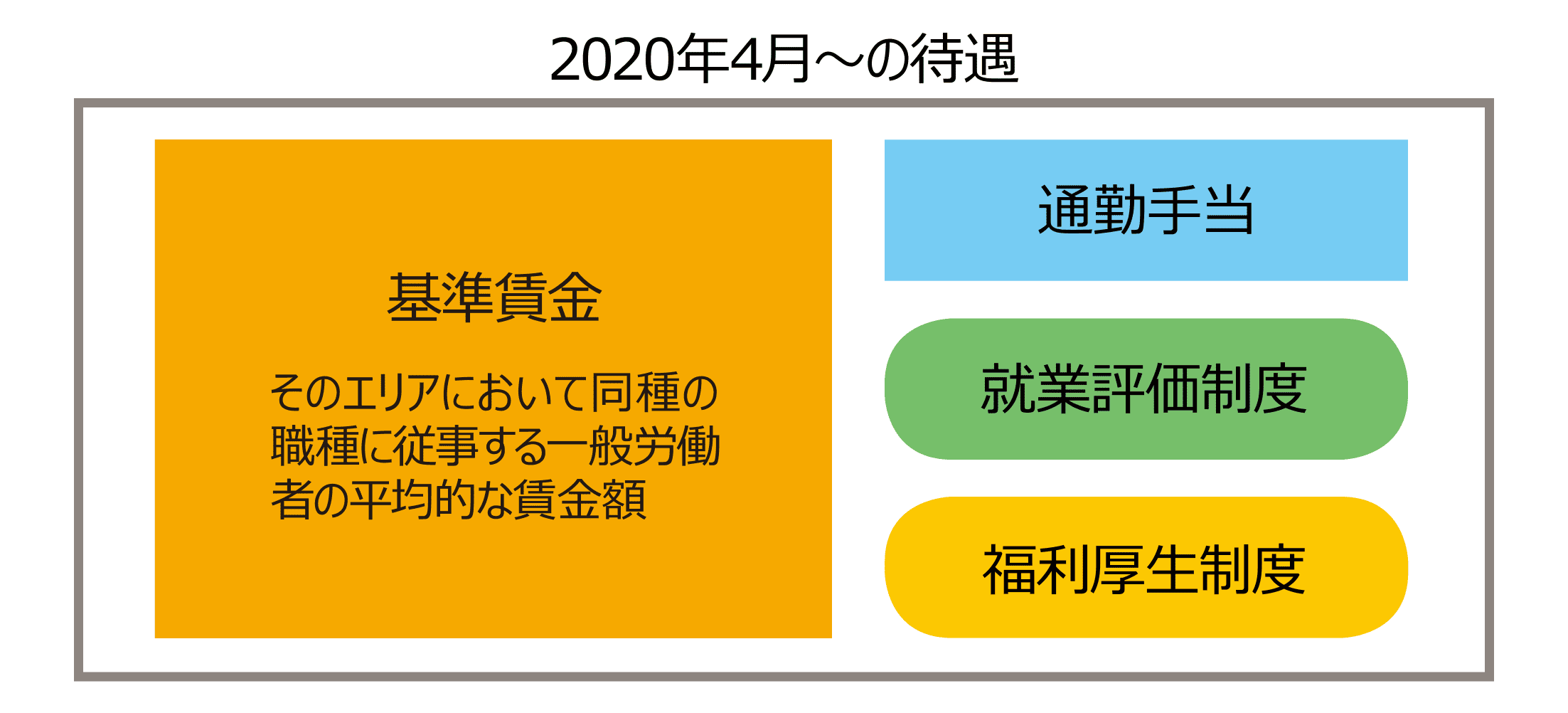 2020年4月～の待遇

基準賃金

そのエリアにおいて同種の職種に従事する一般労働者の平均的な賃金額

通勤手当

就業評価制度

福利厚生制度